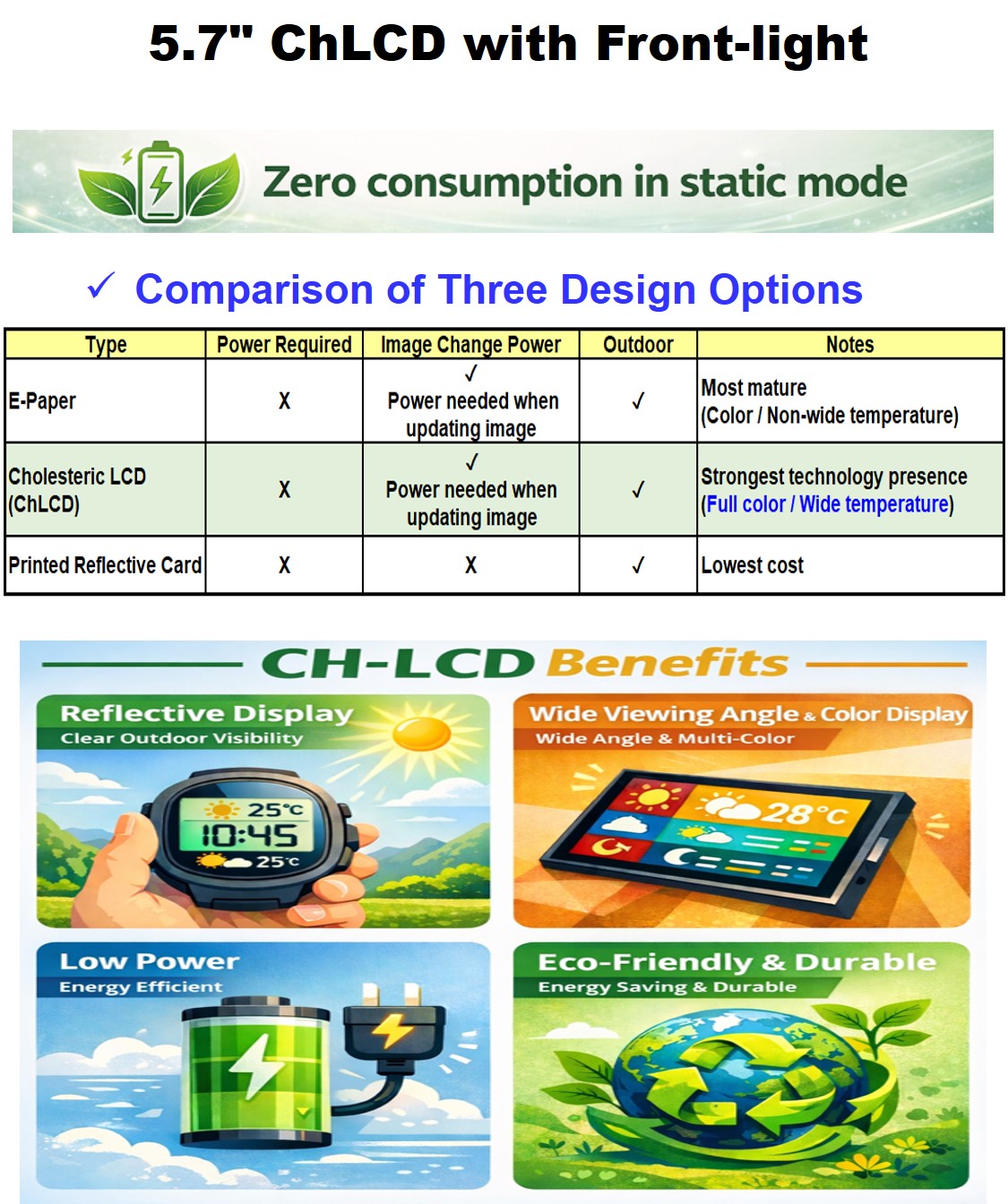 5.7" ChLCD with Front-light

Zero consumption in static mode

✓ Comparison of Three Design Options

| Type | Power Required | Image Change Power | Outdoor | Notes |
|---|---|---|---|---|
| E-Paper | X | ✓ Power needed when updating image | ✓ | Most mature (Color / Non-wide temperature) |
| Cholesteric LCD (ChLCD) | X | ✓ Power needed when updating image | ✓ | Strongest technology presence (Full color / Wide temperature) |
| Printed Reflective Card | X | X | ✓ | Lowest cost |

CH-LCD Benefits

Reflective Display
Clear Outdoor Visibility

25℃
10:45
25℃

Wide Viewing Angle & Color Display
Wide Angle & Multi-Color

28℃

Low Power
Energy Efficient

Eco-Friendly & Durable
Energy Saving & Durable